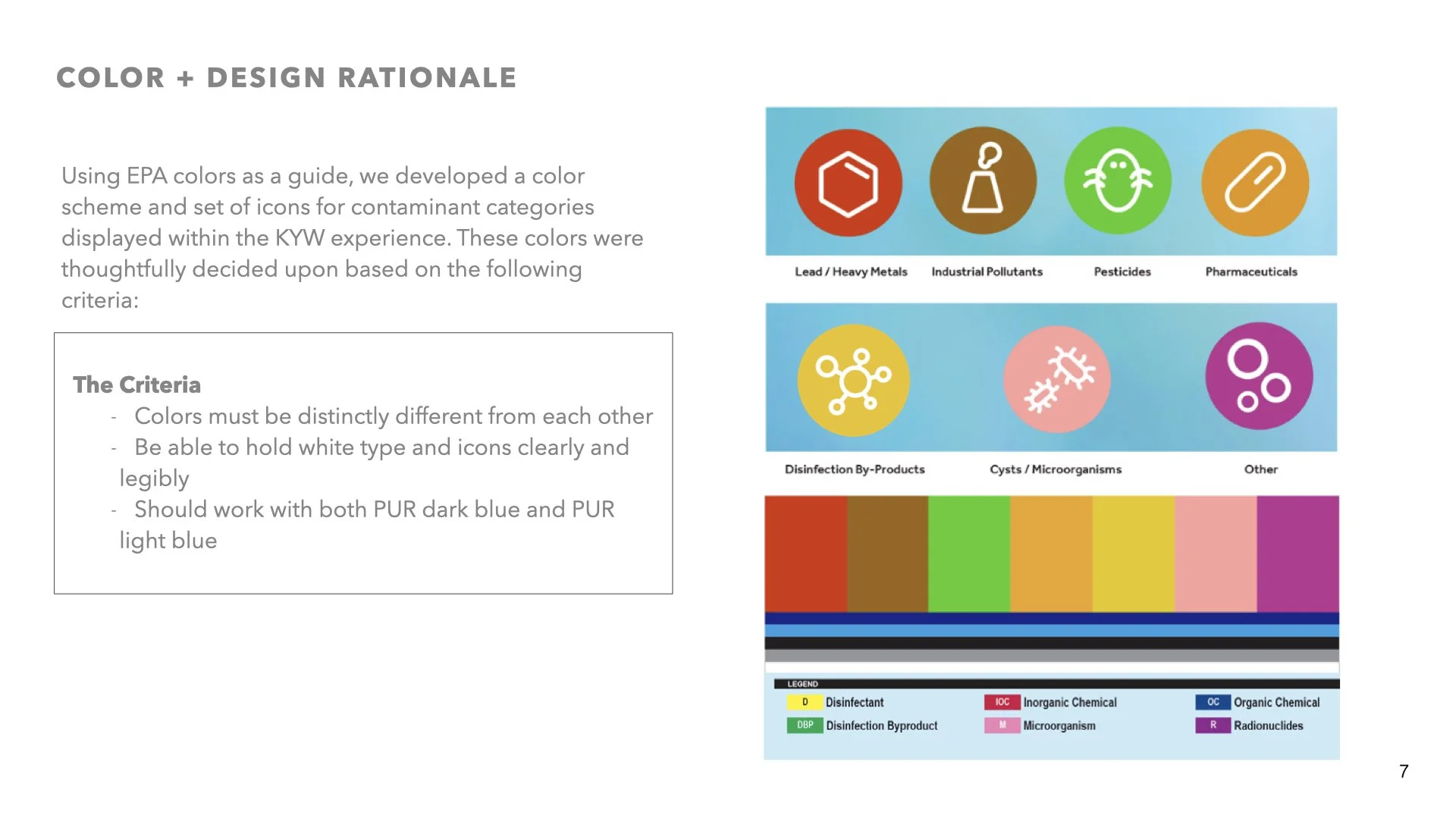 COLOR + DESIGN RATIONALE

Using EPA colors as a guide, we developed a color scheme and set of icons for contaminant categories displayed within the KYW experience. These colors were thoughtfully decided upon based on the following criteria:

The Criteria
- Colors must be distinctly different from each other
- Be able to hold white type and icons clearly and legibly
- Should work with both PUR dark blue and PUR light blue

Lead / Heavy Metals
Industrial Pollutants
Pesticides
Pharmaceuticals

Disinfection By-Products
Cysts / Microorganisms
Other

LEGEND
D Disinfectant
DBP Disinfection Byproduct
IOC Inorganic Chemical
M Microorganism
OC Organic Chemical
R Radionuclides

7